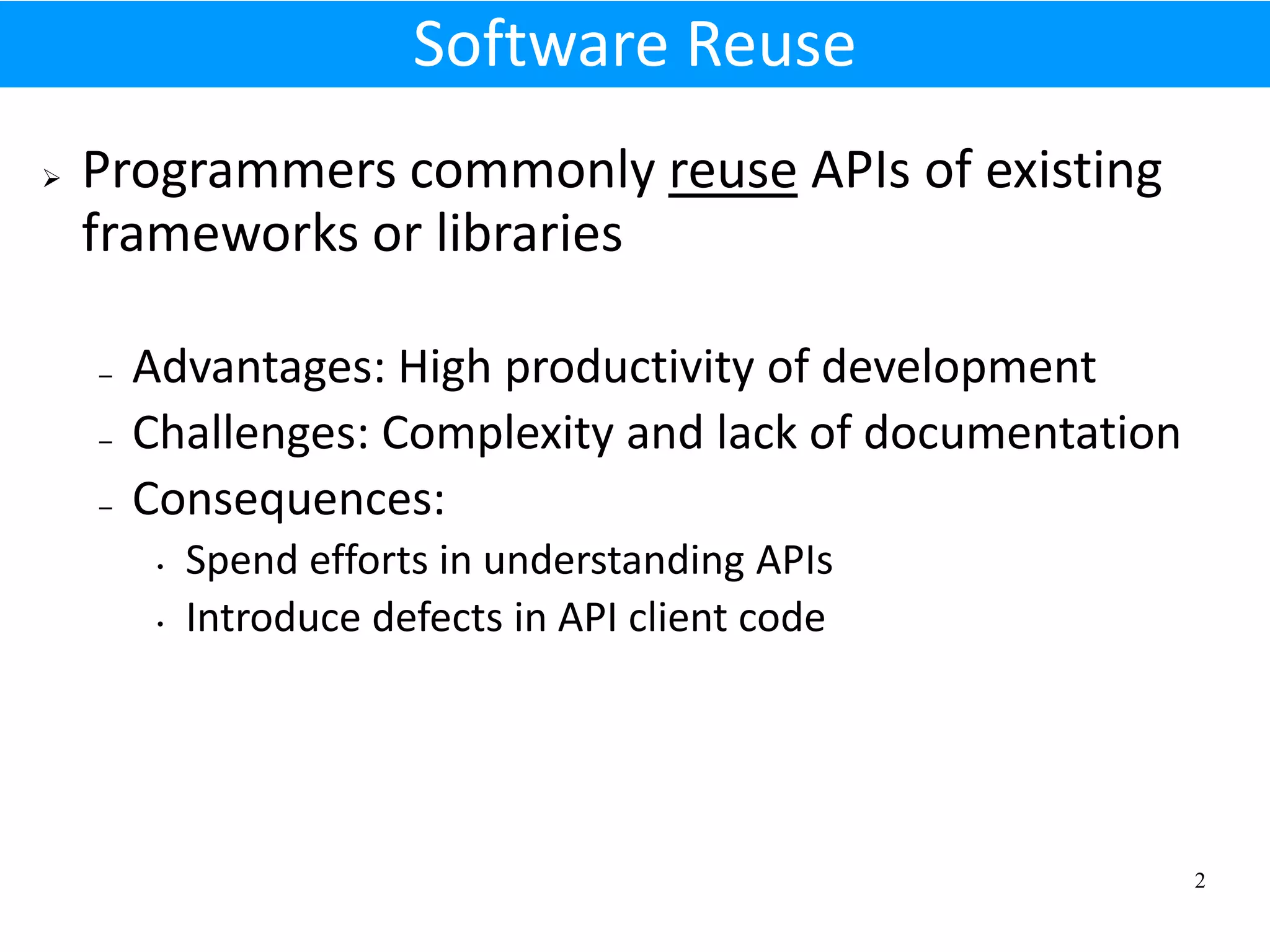 Software Reuse

➢ Programmers commonly reuse APIs of existing frameworks or libraries

– Advantages: High productivity of development
– Challenges: Complexity and lack of documentation
– Consequences:
• Spend efforts in understanding APIs
• Introduce defects in API client code

2